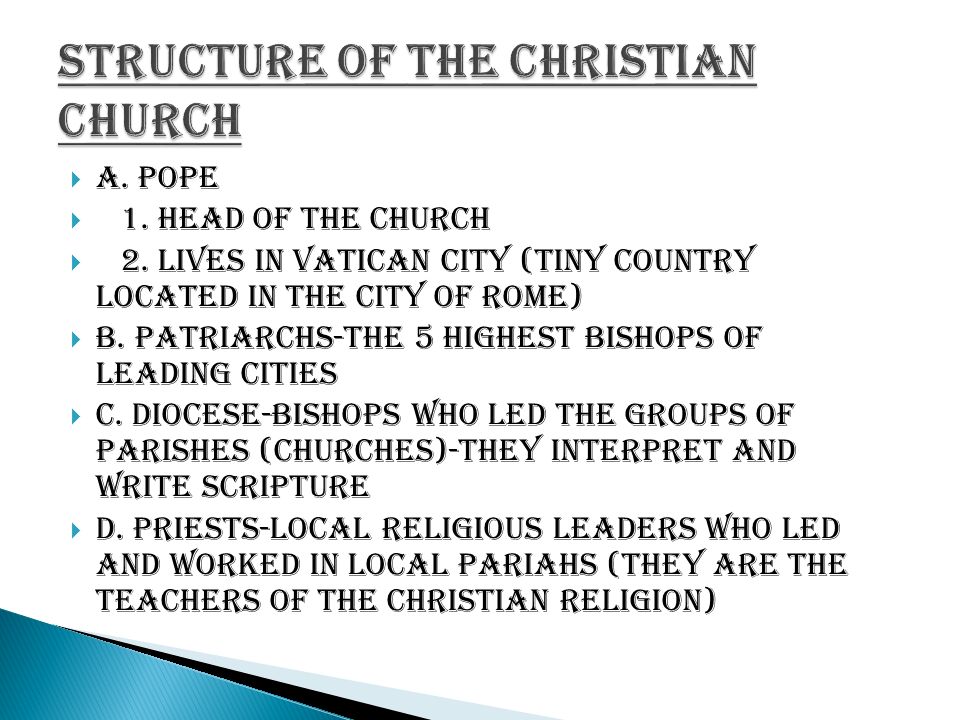 STRUCTURE OF THE CHRISTIAN CHURCH

A. POPE

1. HEAD OF THE CHURCH

2. LIVES IN VATICAN CITY (TINY COUNTRY LOCATED IN THE CITY OF ROME)

B. PATRIARCHS-THE 5 HIGHEST BISHOPS OF LEADING CITIES

C. DIOCESE-BISHOPS WHO LED THE GROUPS OF PARISHES (CHURCHES)-THEY INTERPRET AND WRITE SCRIPTURE

D. PRIESTS-LOCAL RELIGIOUS LEADERS WHO LED AND WORKED IN LOCAL PARIAHS (THEY ARE THE TEACHERS OF THE CHRISTIAN RELIGION)